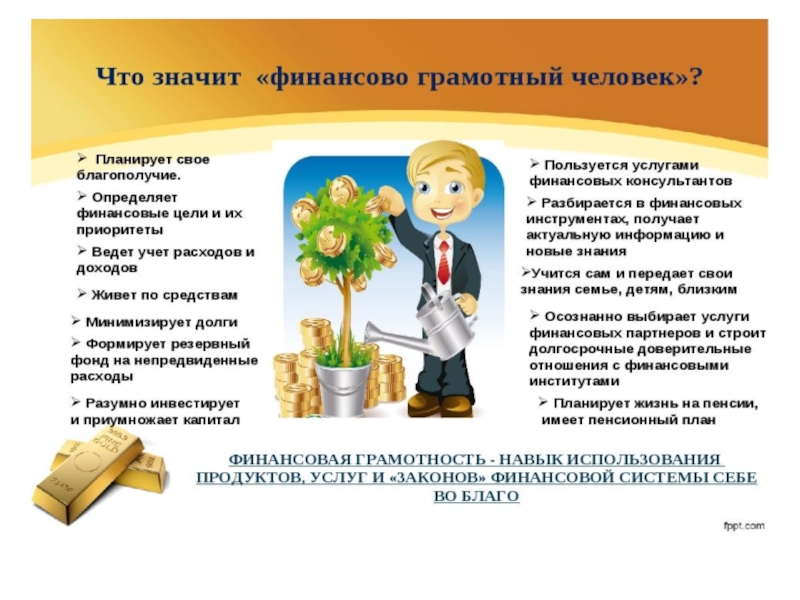 Что значит «финансово грамотный человек»?

➢ Планирует свое благополучие.

➢ Определяет финансовые цели и их приоритеты

➢ Ведет учет расходов и доходов

➢ Живет по средствам

➢ Минимизирует долги

➢ Формирует резервный фонд на непредвиденные расходы

➢ Разумно инвестирует и приумножает капитал

➢ Пользуется услугами финансовых консультантов

➢ Разбирается в финансовых инструментах, получает актуальную информацию и новые знания

➢Учится сам и передает свои знания семье, детям, близким

➢ Осознанно выбирает услуги финансовых партнеров и строит долгосрочные доверительные отношения с финансовыми институтами

➢ Планирует жизнь на пенсии, имеет пенсионный план

ФИНАНСОВАЯ ГРАМОТНОСТЬ - НАВЫК ИСПОЛЬЗОВАНИЯ ПРОДУКТОВ, УСЛУГ И «ЗАКОНОВ» ФИНАНСОВОЙ СИСТЕМЫ СЕБЕ ВО БЛАГО

fppt.com